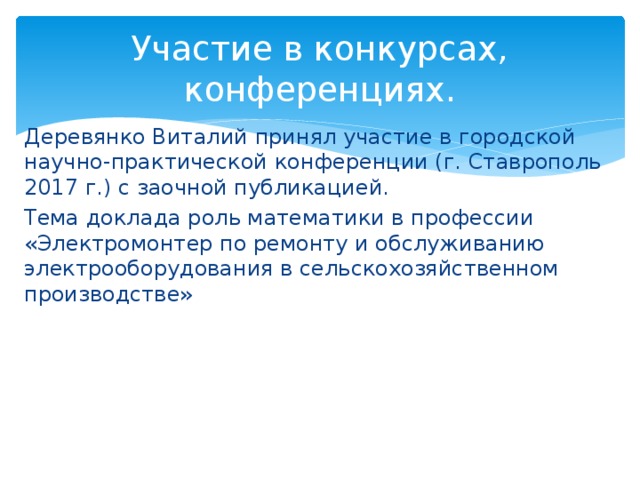 Участие в конкурсах, конференциях.

Деревянко Виталий принял участие в городской научно-практической конференции (г. Ставрополь 2017 г.) с заочной публикацией.

Тема доклада роль математики в профессии «Электромонтер по ремонту и обслуживанию электрооборудования в сельскохозяйственном производстве»